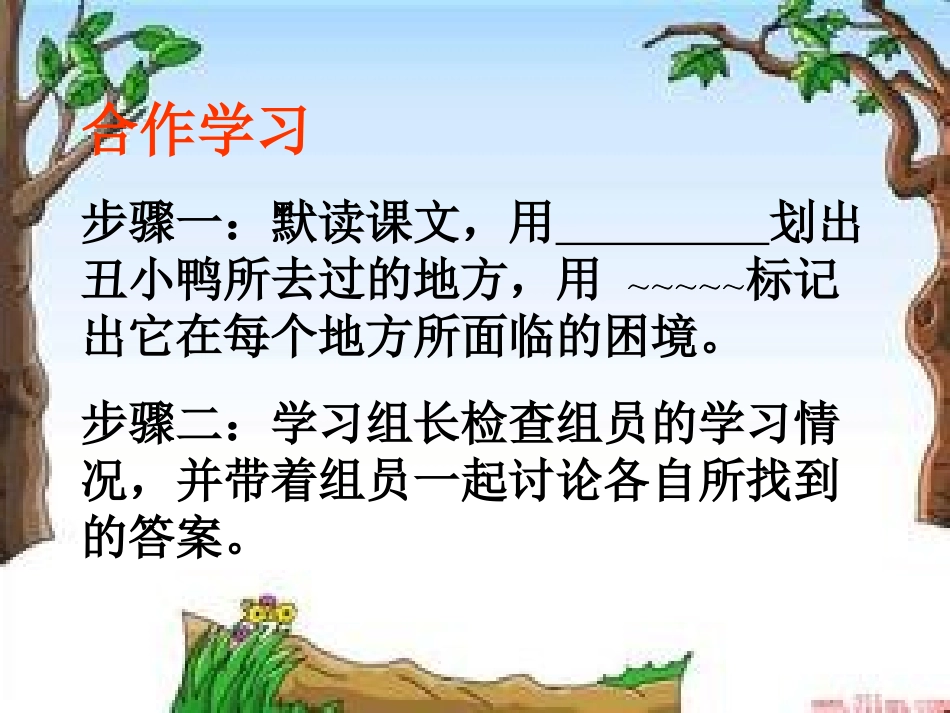 合作学习

步骤一：默读课文，用________划出丑小鸭所去过的地方，用 ~~~~~标记出它在每个地方所面临的困境。

步骤二：学习组长检查组员的学习情况，并带着组员一起讨论各自所找到的答案。